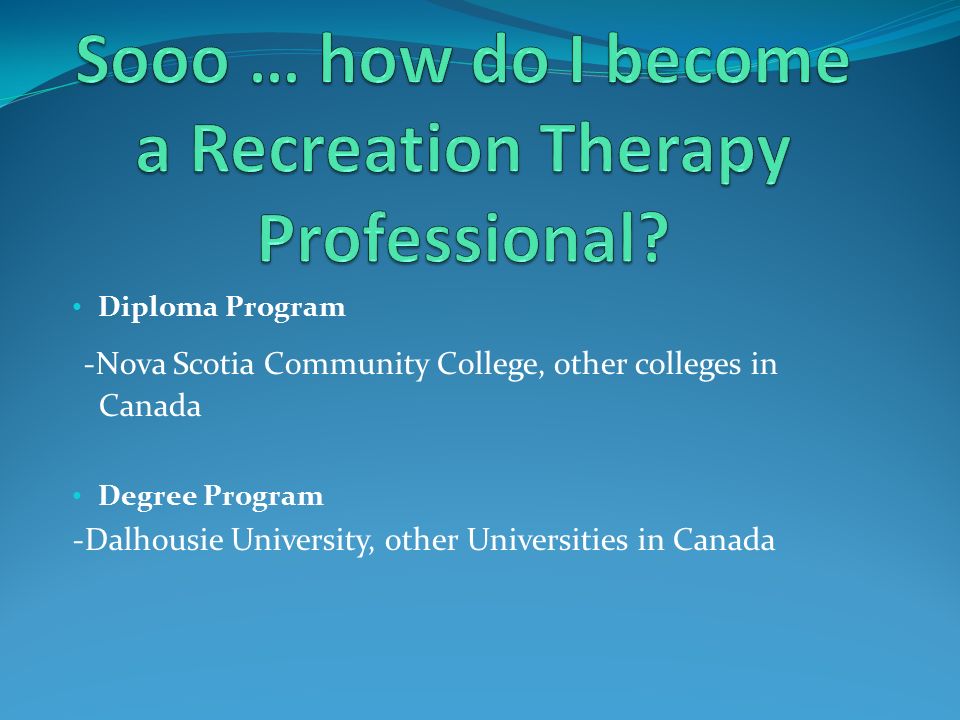 Sooo … how do I become a Recreation Therapy Professional?

• Diploma Program

-Nova Scotia Community College, other colleges in Canada

• Degree Program

-Dalhousie University, other Universities in Canada